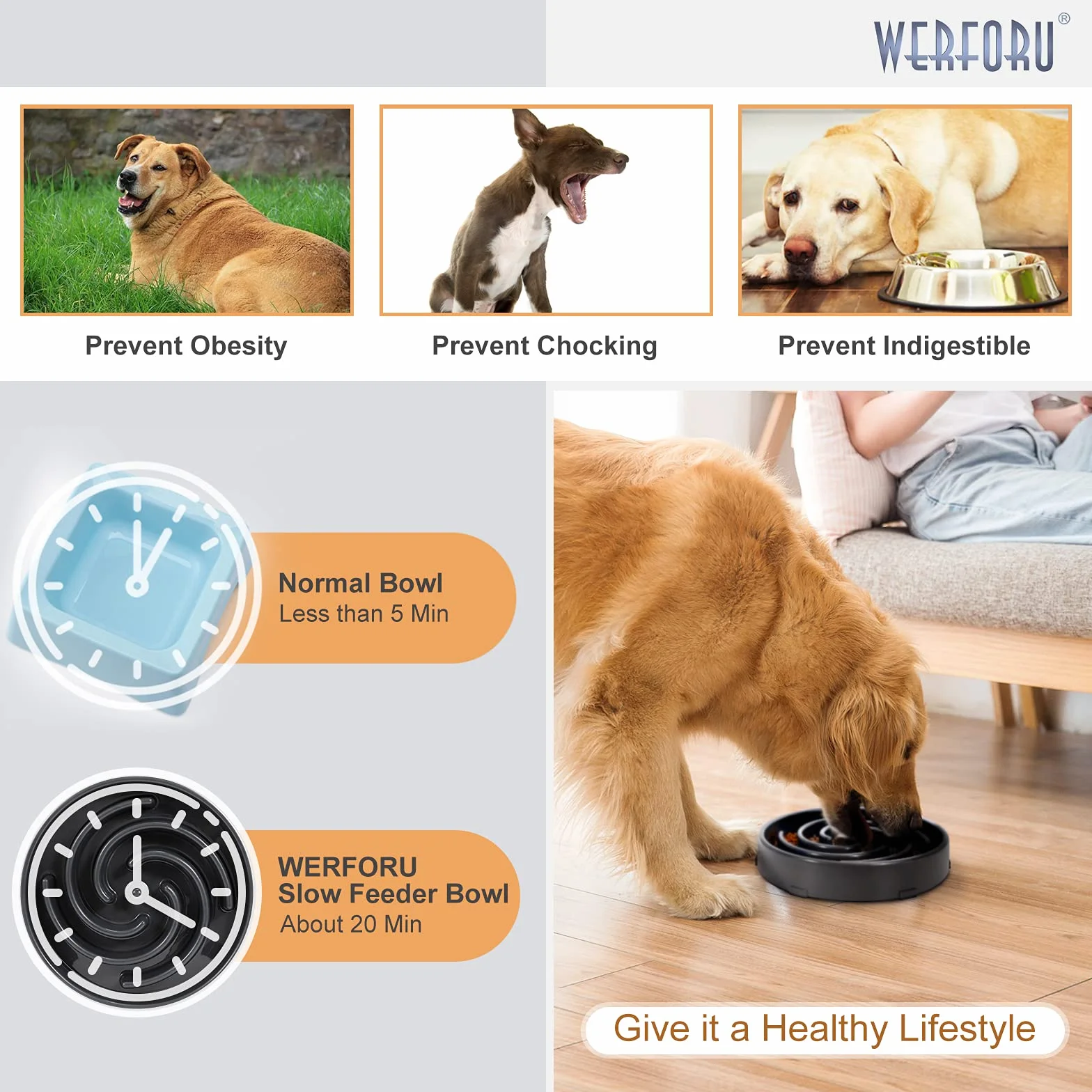 WERFORU®

Prevent Obesity

Prevent Chocking

Prevent Indigestible

Normal Bowl
Less than 5 Min

WERFORU
Slow Feeder Bowl
About 20 Min

Give it a Healthy Lifestyle